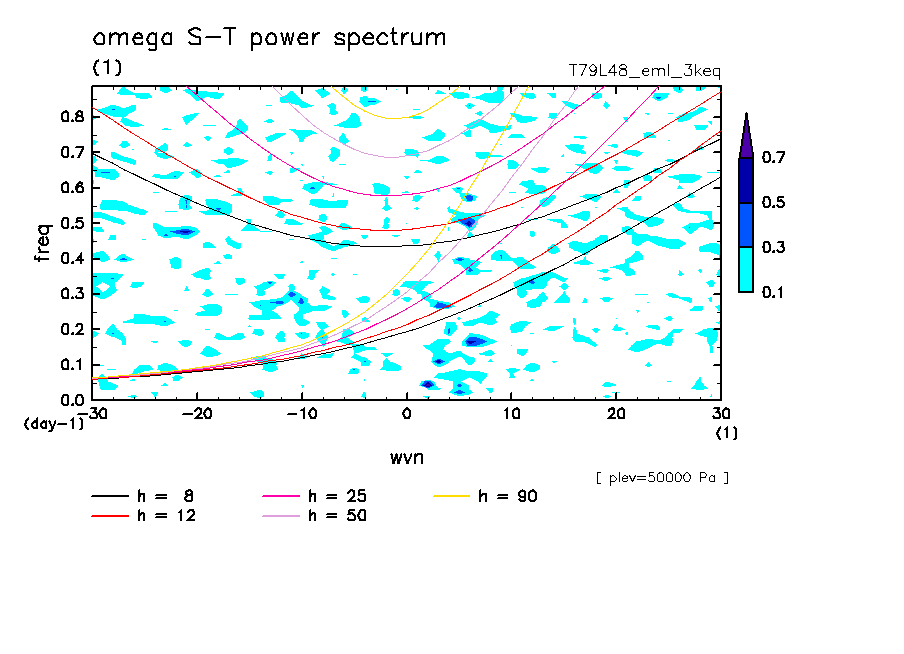 omega S-T power spectrum

(1)

T79L48_eml_3keq

freq

0.8
0.7
0.6
0.5
0.4
0.3
0.2
0.1
0.0

(day-1)

-30
-20
-10
0
10
20
30

(1)

wvn

0.7
0.5
0.3
0.1

[ plev=50000 Pa ]

h = 8
h = 12
h = 25
h = 50
h = 90